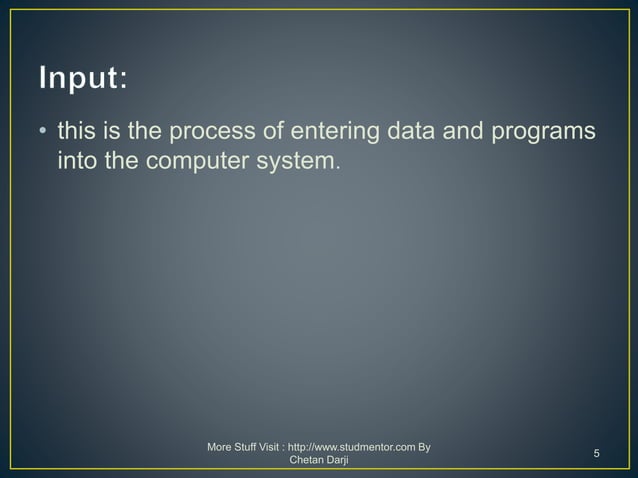 Input:

• this is the process of entering data and programs into the computer system.

More Stuff Visit : http://www.studmentor.com By Chetan Darji

5